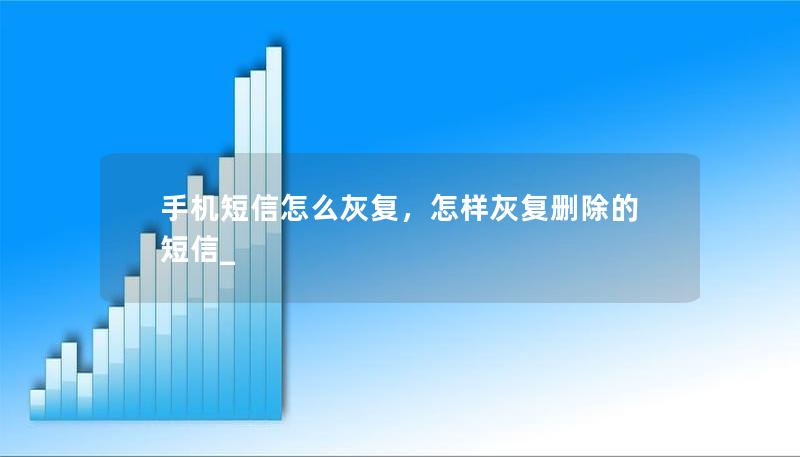 手机短信怎么灰复，怎样灰复删除的短信_